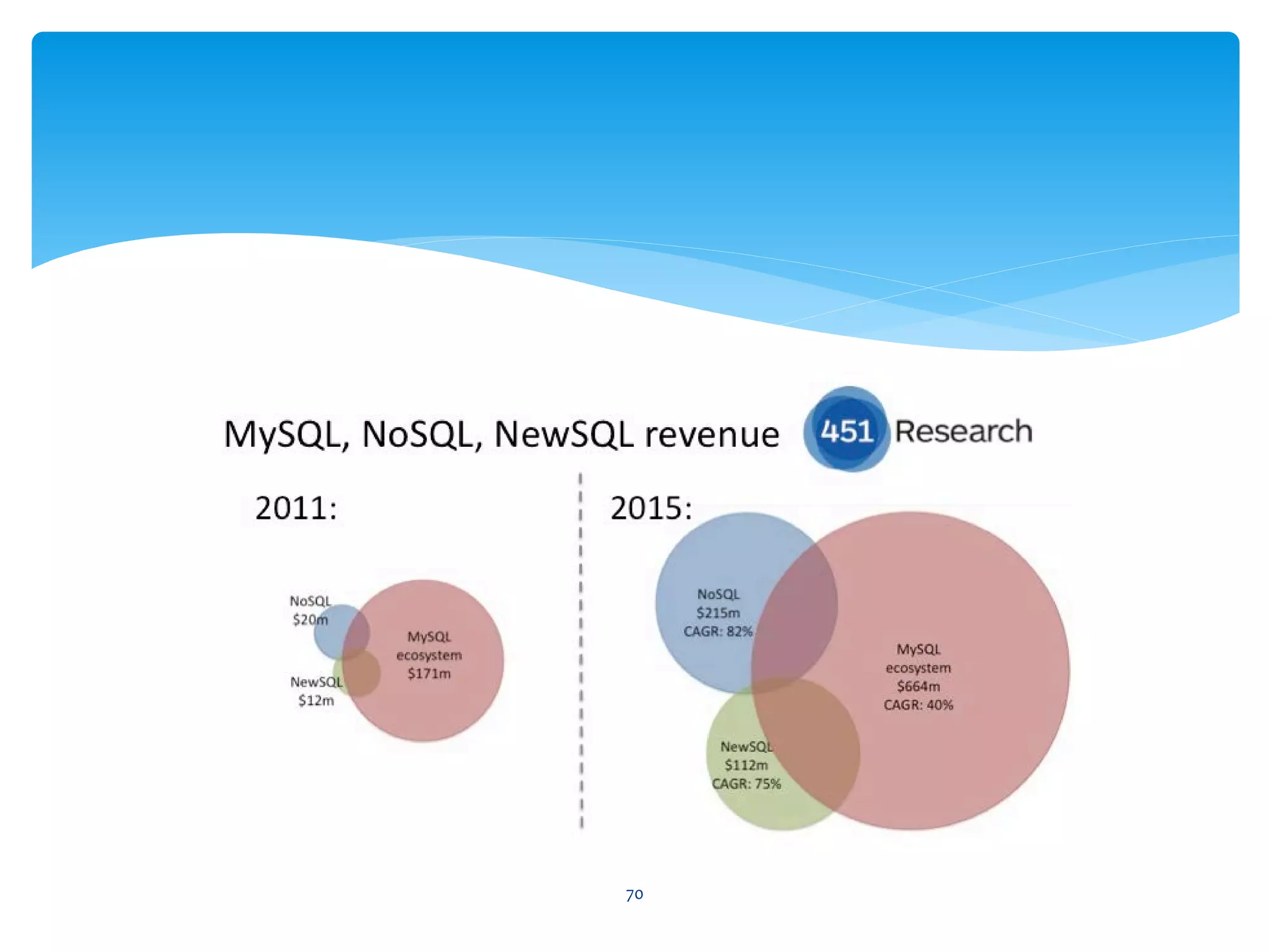 MySQL, NoSQL, NewSQL revenue

451 Research

2011:

NoSQL
$20m

MySQL
ecosystem
$171m

NewSQL
$12m

2015:

NoSQL
$215m
CAGR: 82%

MySQL
ecosystem
$664m
CAGR: 40%

NewSQL
$112m
CAGR: 75%

70